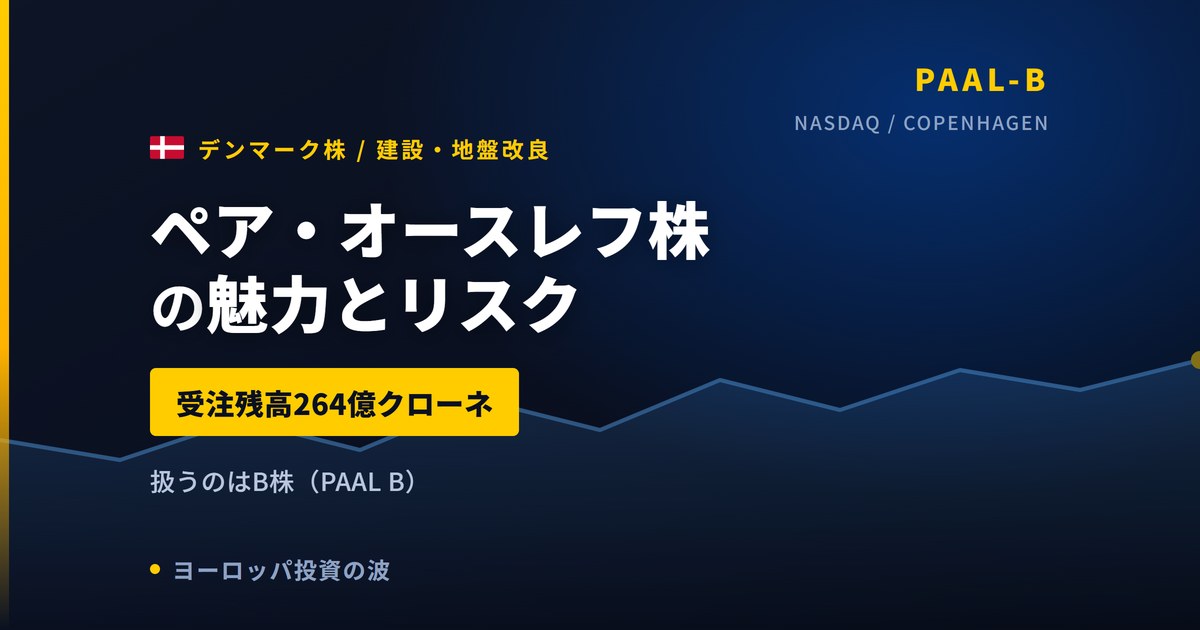 PAAL-B
NASDAQ / COPENHAGEN

デンマーク株 / 建設・地盤改良

ペア・オースレフ株の魅力とリスク

受注残高264億クローネ

扱うのはB株（PAAL B）

ヨーロッパ投資の波